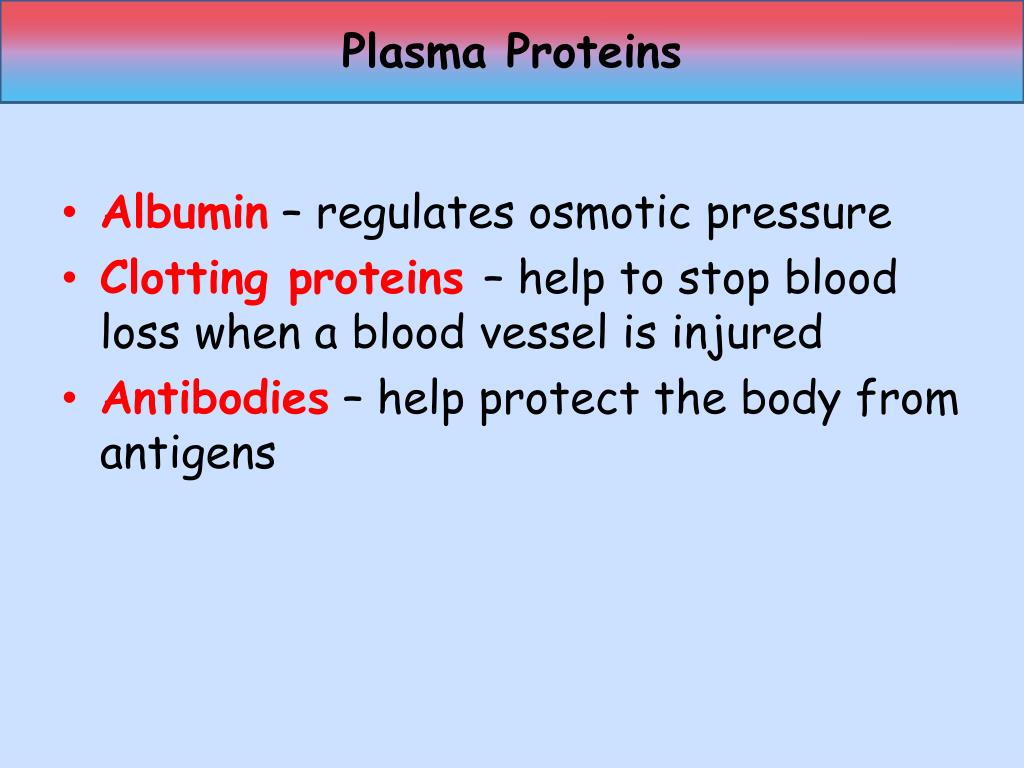 Plasma Proteins

• Albumin – regulates osmotic pressure
• Clotting proteins – help to stop blood loss when a blood vessel is injured
• Antibodies – help protect the body from antigens